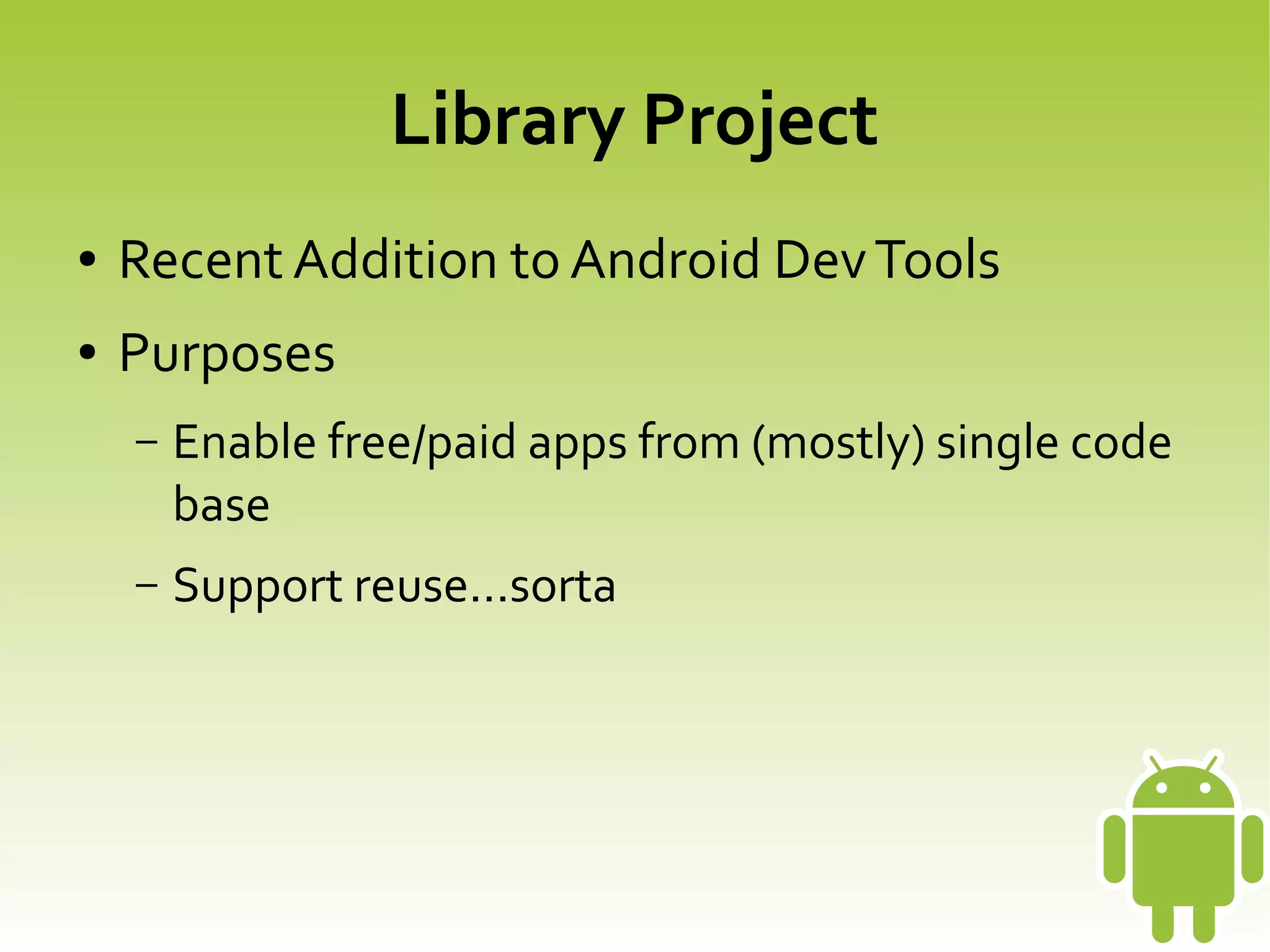 Library Project

• Recent Addition to Android Dev Tools

• Purposes

– Enable free/paid apps from (mostly) single code base

– Support reuse…sorta